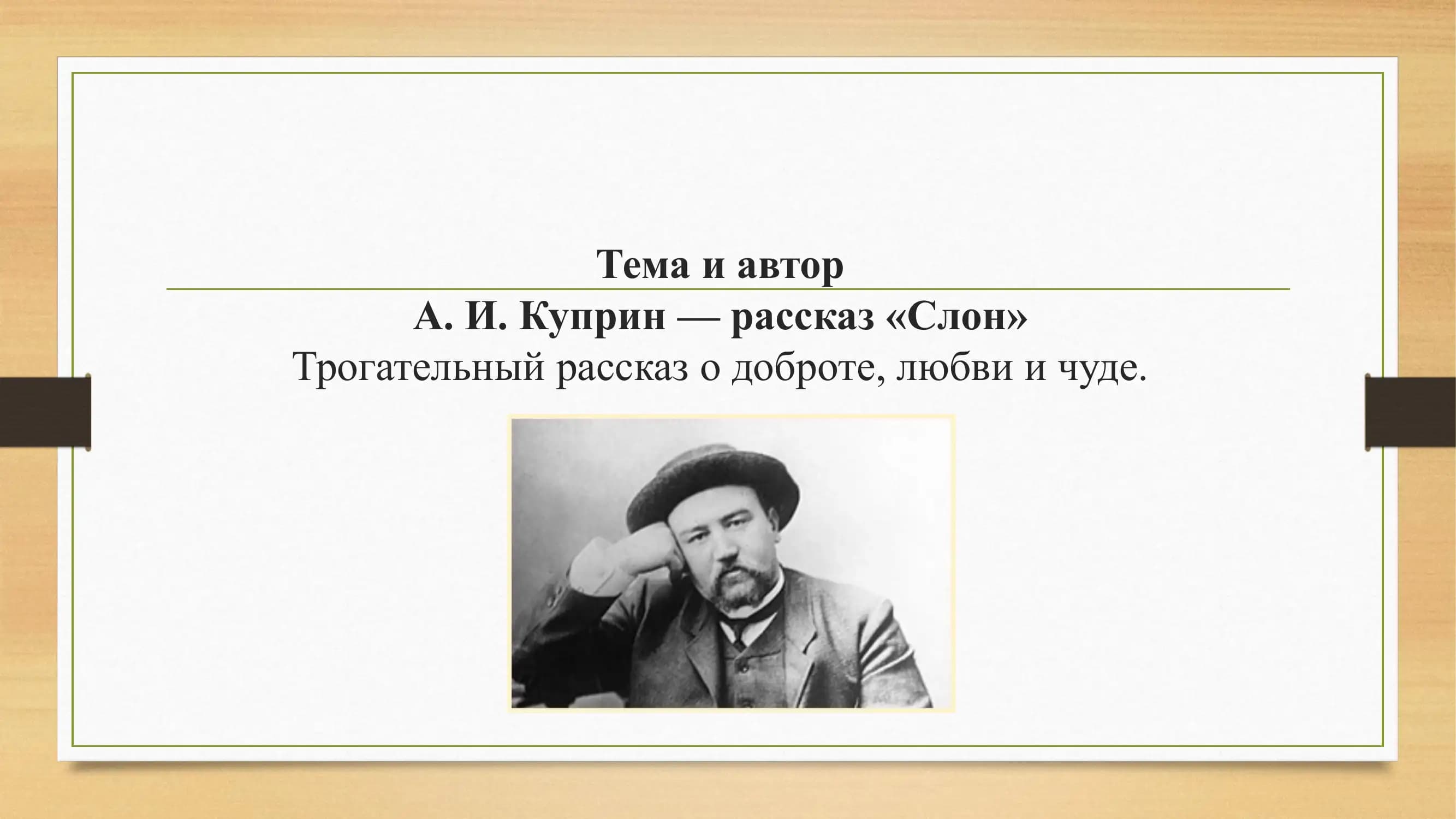 Тема и автор

А. И. Куприн — рассказ «Слон»

Трогательный рассказ о доброте, любви и чуде.